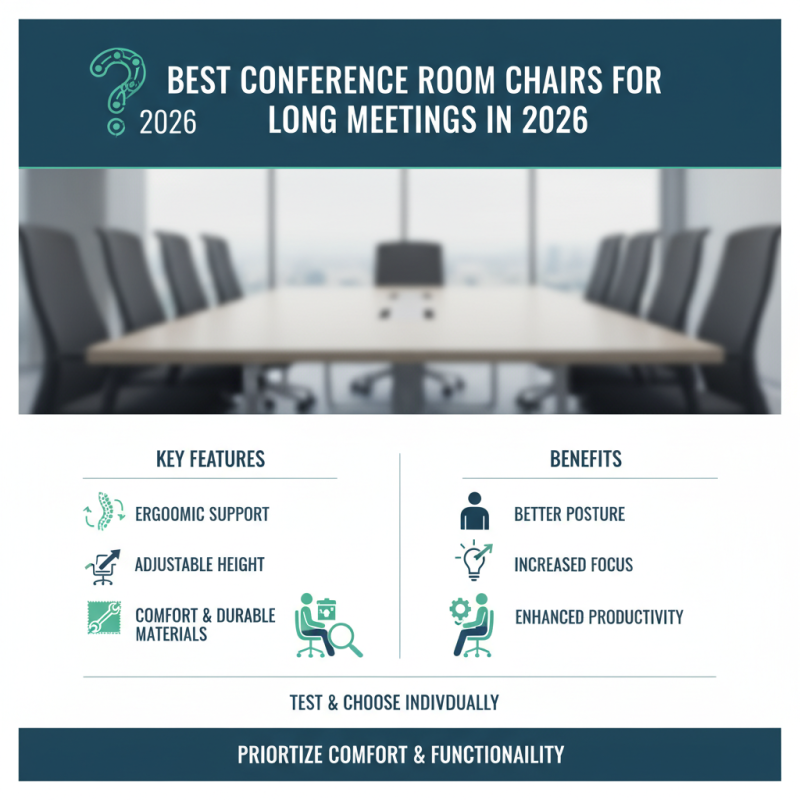 2026

BEST CONFERENCE ROOM CHAIRS FOR LONG MEETINGS IN 2026

KEY FEATURES

ERGOOMIC SUPPORT

ADJUSTABLE HEIGHT

COMFORT & DURABLE MATERIALS

BENEFITS

BETTER POSTURE

INCREASED FOCUS

ENHANCED PRODUCTIVITY

TEST & CHOOSE INDIVDUALLY

PRIORTIZE COMFORT & FUNCTIONAILITY